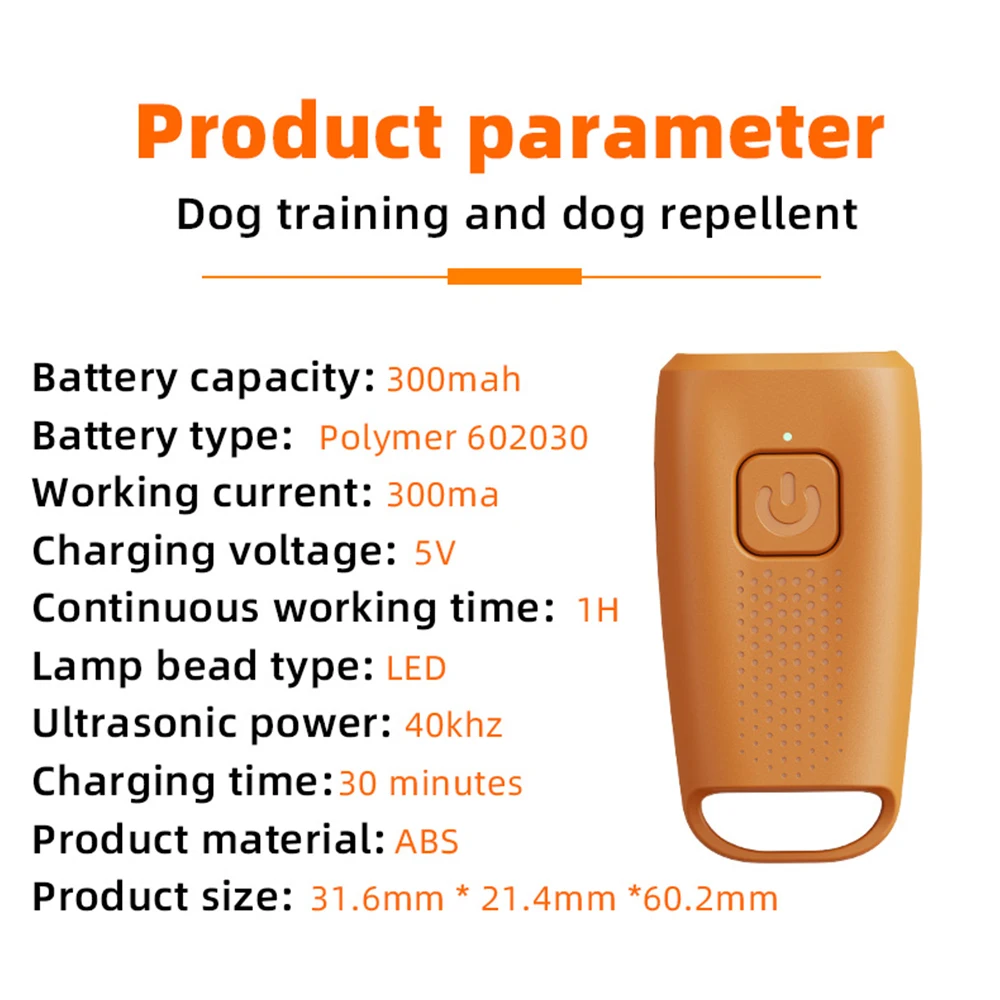 Product parameter

Dog training and dog repellent

Battery capacity: 300mah
Battery type: Polymer 602030
Working current: 300ma
Charging voltage: 5V
Continuous working time: 1H
Lamp bead type: LED
Ultrasonic power: 40khz
Charging time:30 minutes
Product material: ABS
Product size: 31.6mm * 21.4mm *60.2mm